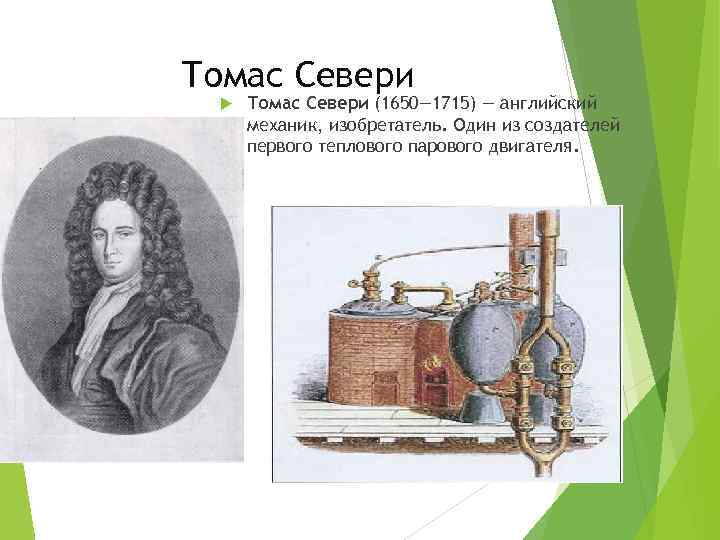 Томас Севери

Томас Севери (1650—1715) — английский механик, изобретатель. Один из создателей первого теплового парового двигателя.